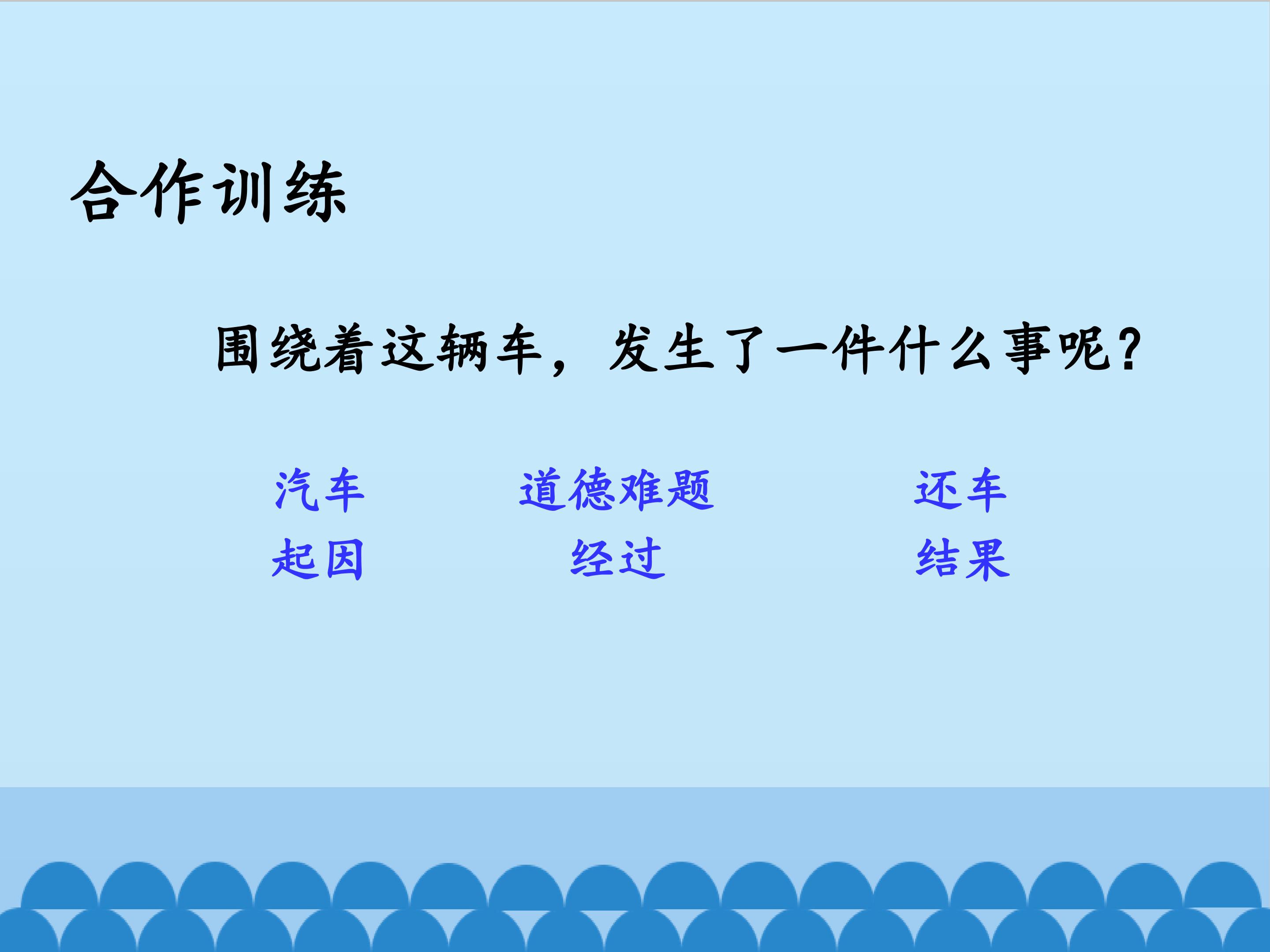 合作训练

围绕着这辆车，发生了一件什么事呢？

汽车 道德难题 还车
起因 经过 结果